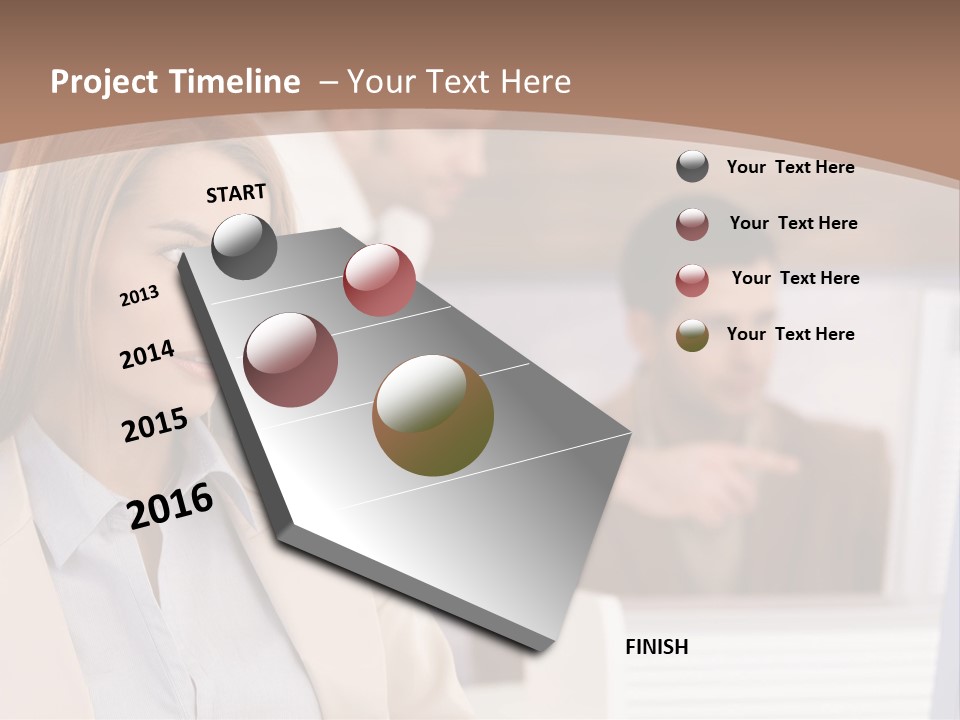 Project Timeline – Your Text Here

START

2013

2014

2015

2016

Your Text Here

Your Text Here

Your Text Here

Your Text Here

FINISH